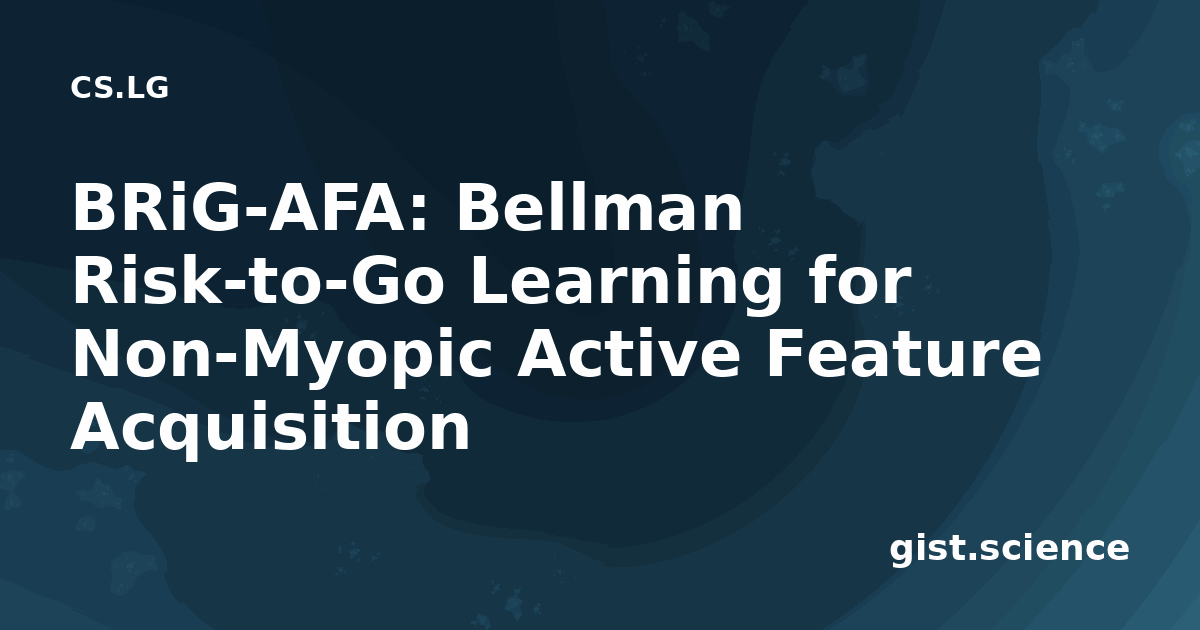 CS.LG

BRiG-AFA: Bellman Risk-to-Go Learning for Non-Myopic Active Feature Acquisition

gist.science